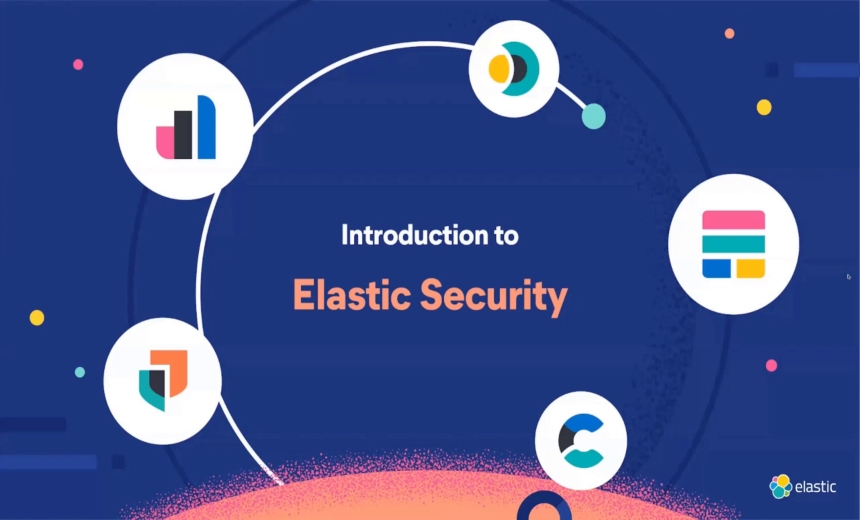 Introduction to

Elastic Security

elastic